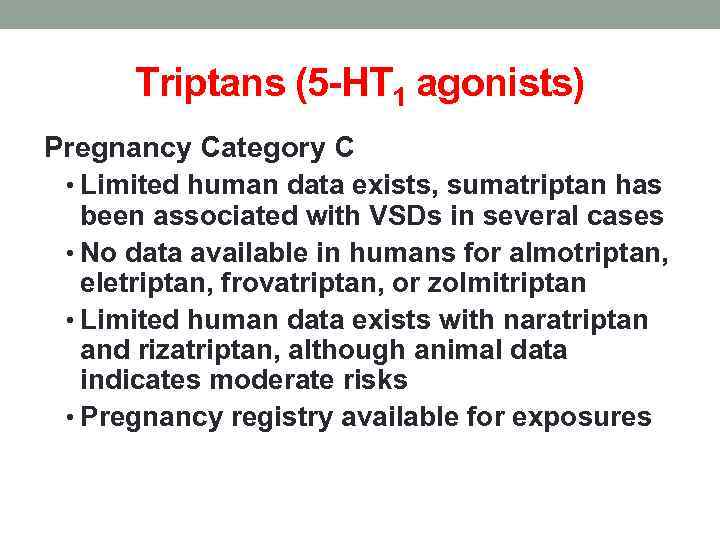 Triptans (5-HT$_1$ agonists)

Pregnancy Category C

• Limited human data exists, sumatriptan has been associated with VSDs in several cases

• No data available in humans for almotriptan, eletriptan, frovatriptan, or zolmitriptan

• Limited human data exists with naratriptan and rizatriptan, although animal data indicates moderate risks

• Pregnancy registry available for exposures